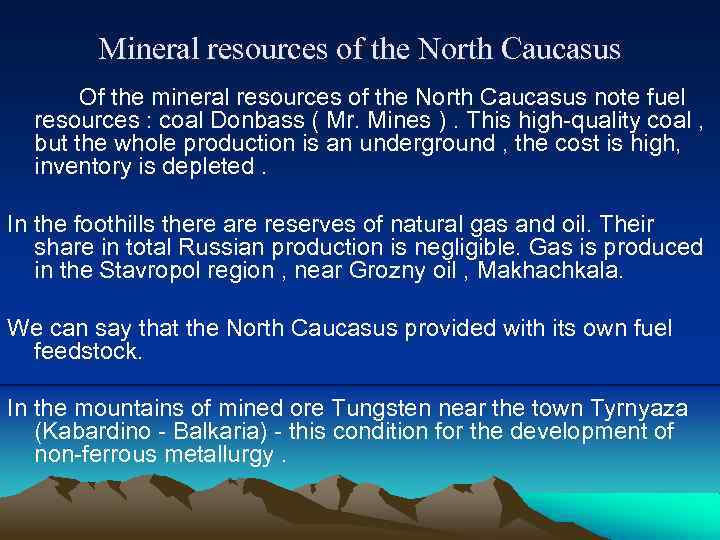 Mineral resources of the North Caucasus

Of the mineral resources of the North Caucasus note fuel resources : coal Donbass ( Mr. Mines ) . This high-quality coal , but the whole production is an underground , the cost is high, inventory is depleted .

In the foothills there are reserves of natural gas and oil. Their share in total Russian production is negligible. Gas is produced in the Stavropol region , near Grozny oil , Makhachkala.

We can say that the North Caucasus provided with its own fuel feedstock.

In the mountains of mined ore Tungsten near the town Tyrnyaza (Kabardino - Balkaria) - this condition for the development of non-ferrous metallurgy .